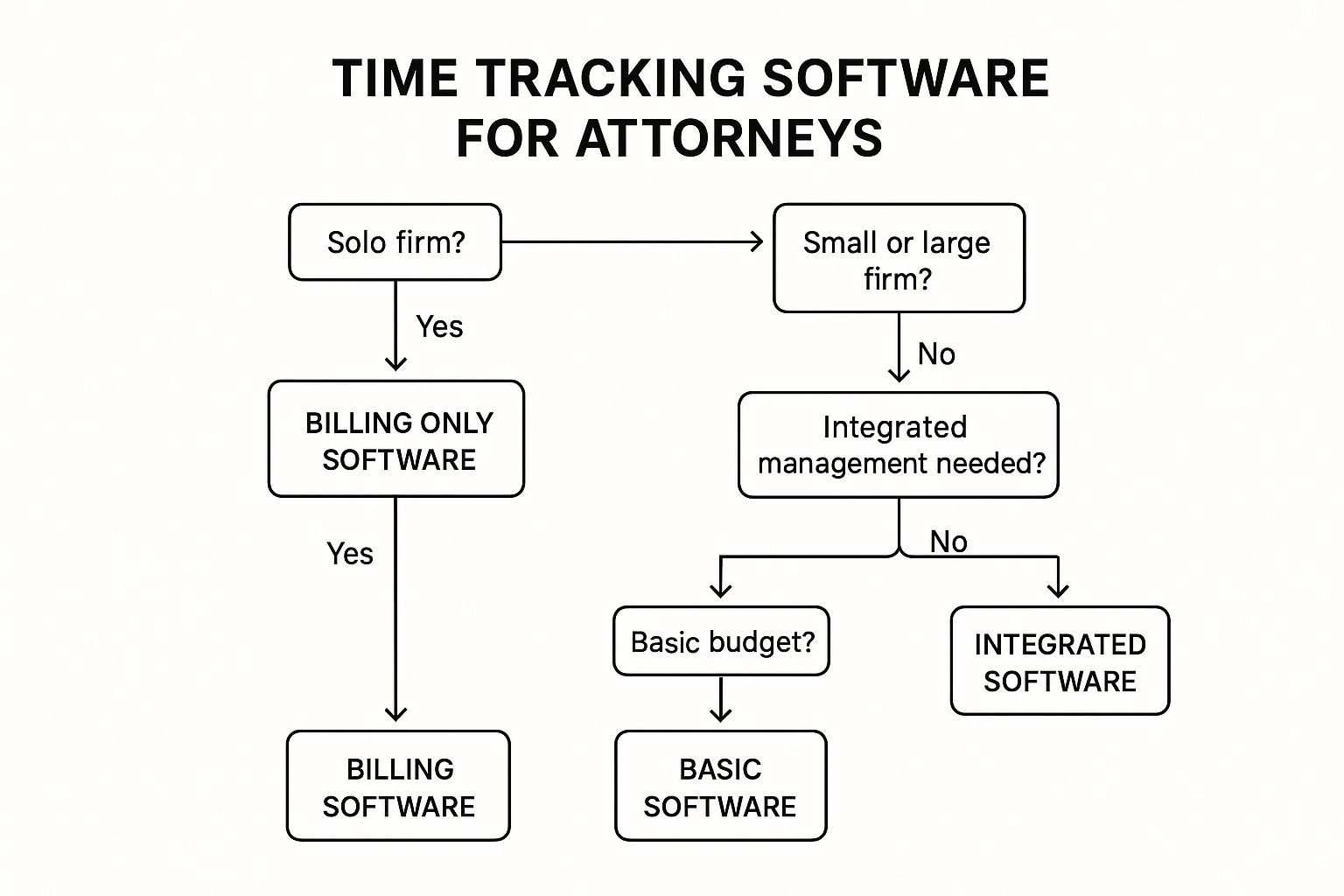 TIME TRACKING SOFTWARE FOR ATTORNEYS

Solo firm?

Small or large firm?

Yes

No

BILLING ONLY SOFTWARE

Integrated management needed?

Yes

No

Basic budget?

INTEGRATED SOFTWARE

BILLING SOFTWARE

BASIC SOFTWARE